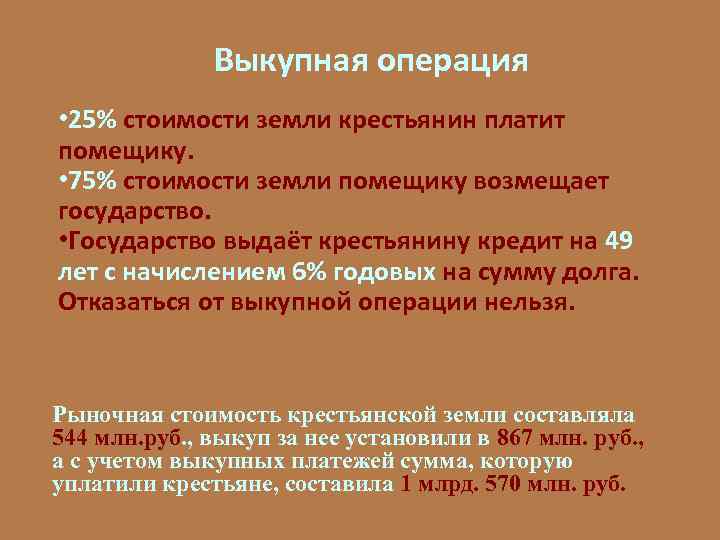 Выкупная операция

•25% стоимости земли крестьянин платит помещику.
•75% стоимости земли помещику возмещает государство.
•Государство выдаёт крестьянину кредит на 49 лет с начислением 6% годовых на сумму долга. Отказаться от выкупной операции нельзя.

Рыночная стоимость крестьянской земли составляла 544 млн.руб., выкуп за нее установили в 867 млн. руб., а с учетом выкупных платежей сумма, которую уплатили крестьяне, составила 1 млрд. 570 млн. руб.